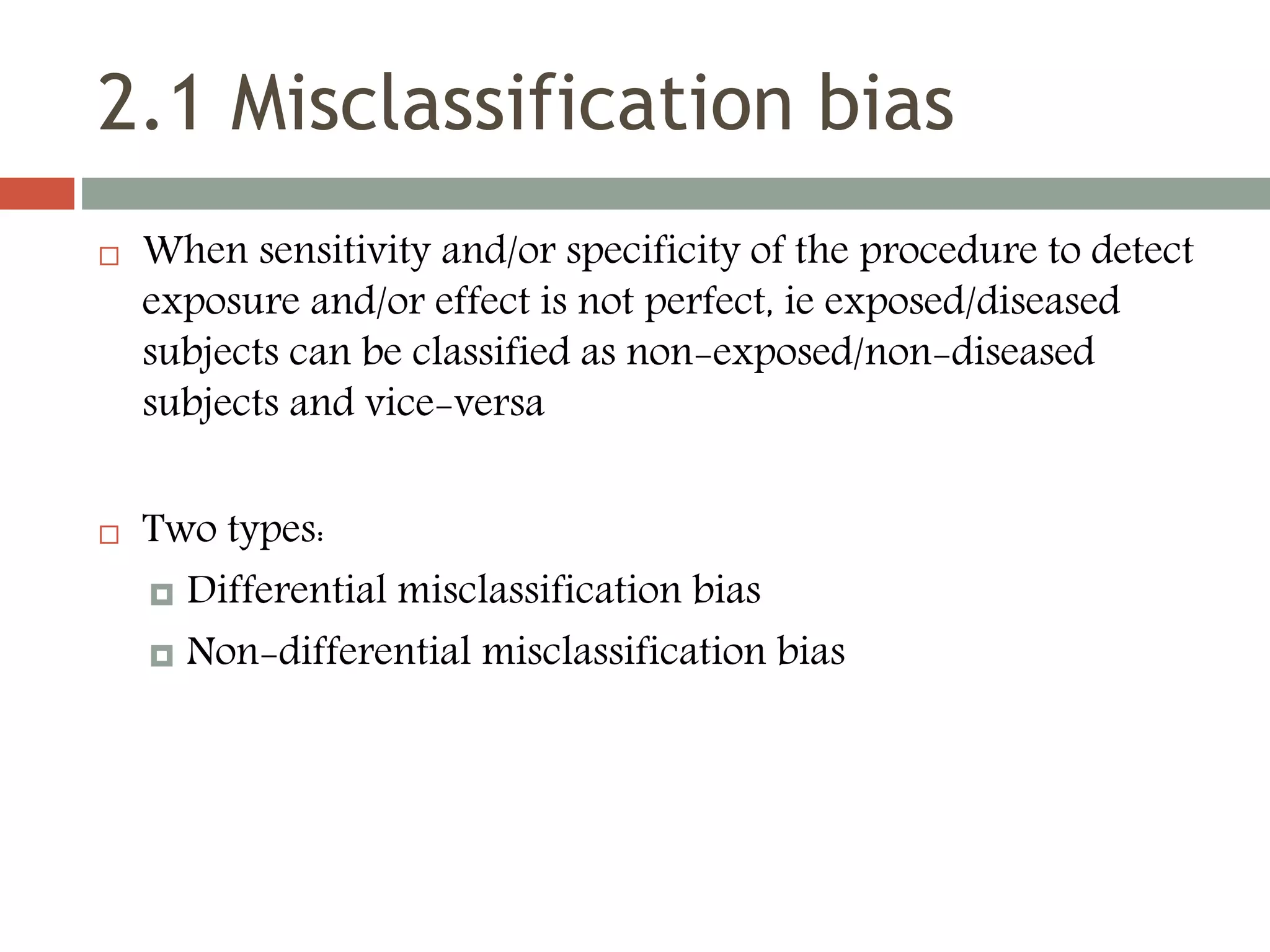 2.1 Misclassification bias

When sensitivity and/or specificity of the procedure to detect exposure and/or effect is not perfect, ie exposed/diseased subjects can be classified as non-exposed/non-diseased subjects and vice-versa

Two types:

Differential misclassification bias

Non-differential misclassification bias